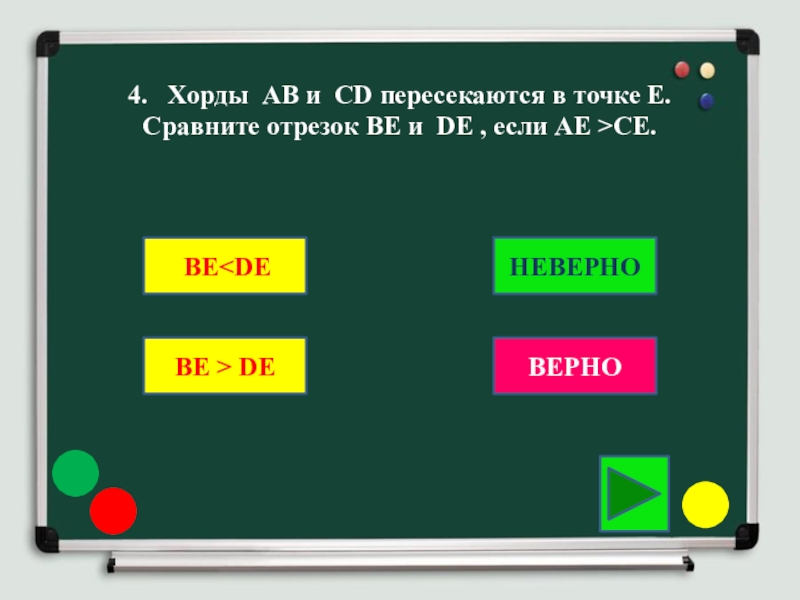 4. Хорды AB и CD пересекаются в точке E. Сравните отрезок BE и DE , если AE >CE.

BE<DE

НЕВЕРНО

BE > DE

ВЕРНО